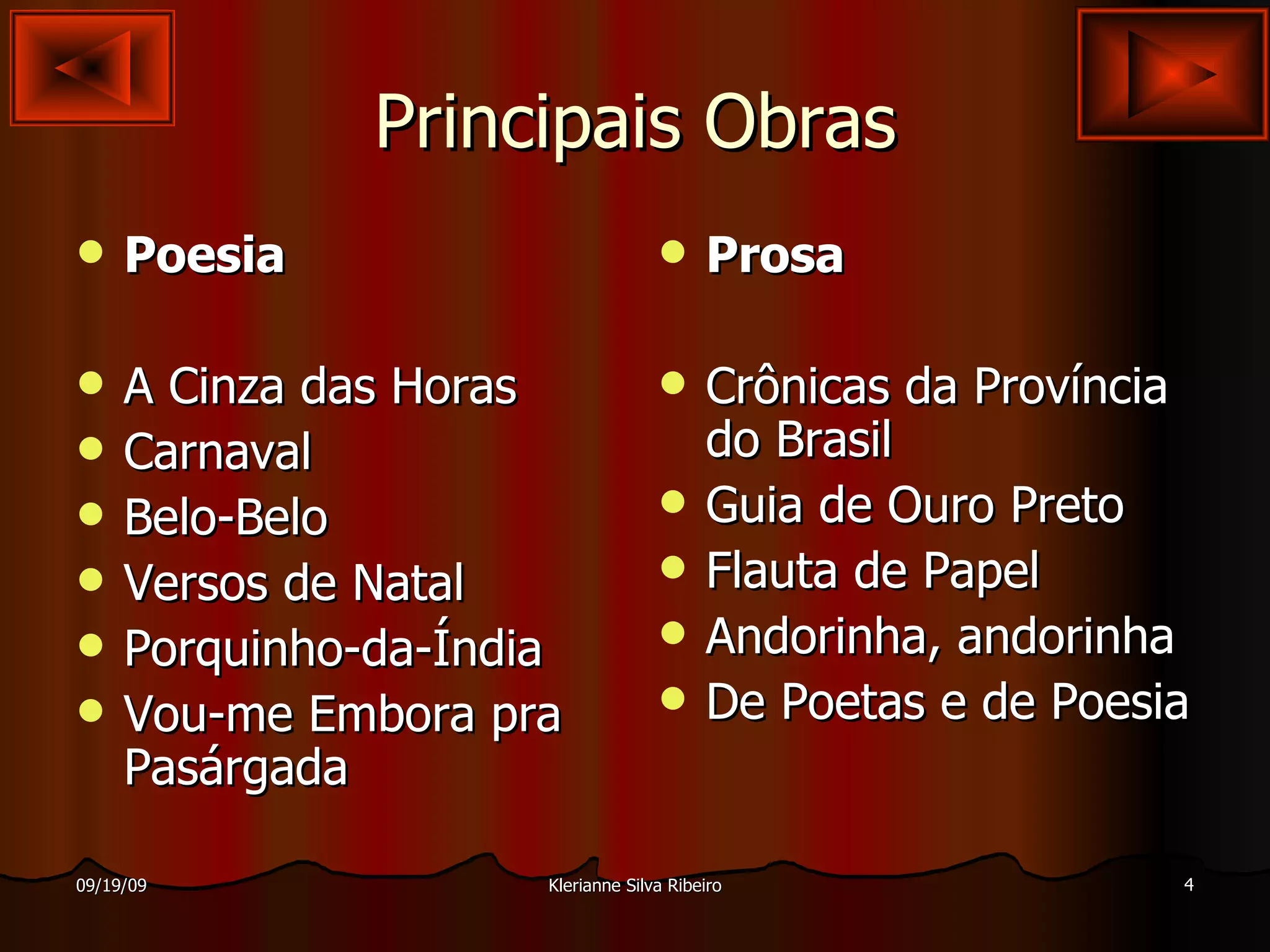 Principais Obras

- **Poesia**

- A Cinza das Horas
- Carnaval
- Belo-Belo
- Versos de Natal
- Porquinho-da-Índia
- Vou-me Embora pra Pasárgada

- **Prosa**

- Crônicas da Província do Brasil
- Guia de Ouro Preto
- Flauta de Papel
- Andorinha, andorinha
- De Poetas e de Poesia

09/19/09

Klerianne Silva Ribeiro

4